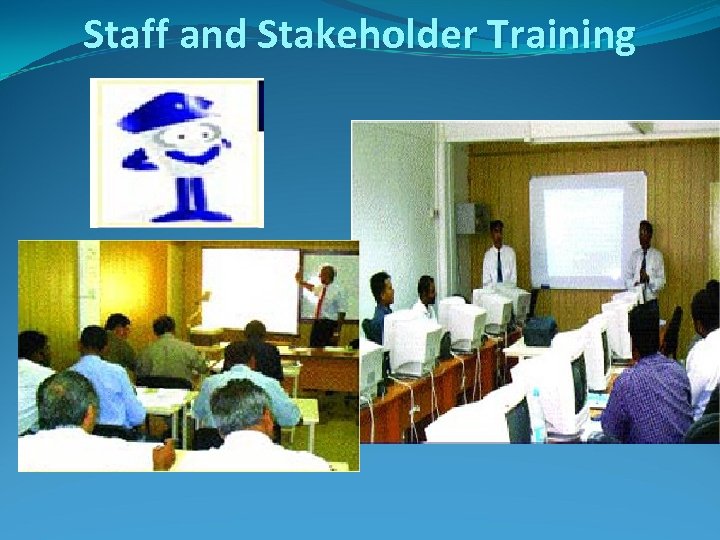 Staff and Stakeholder Training